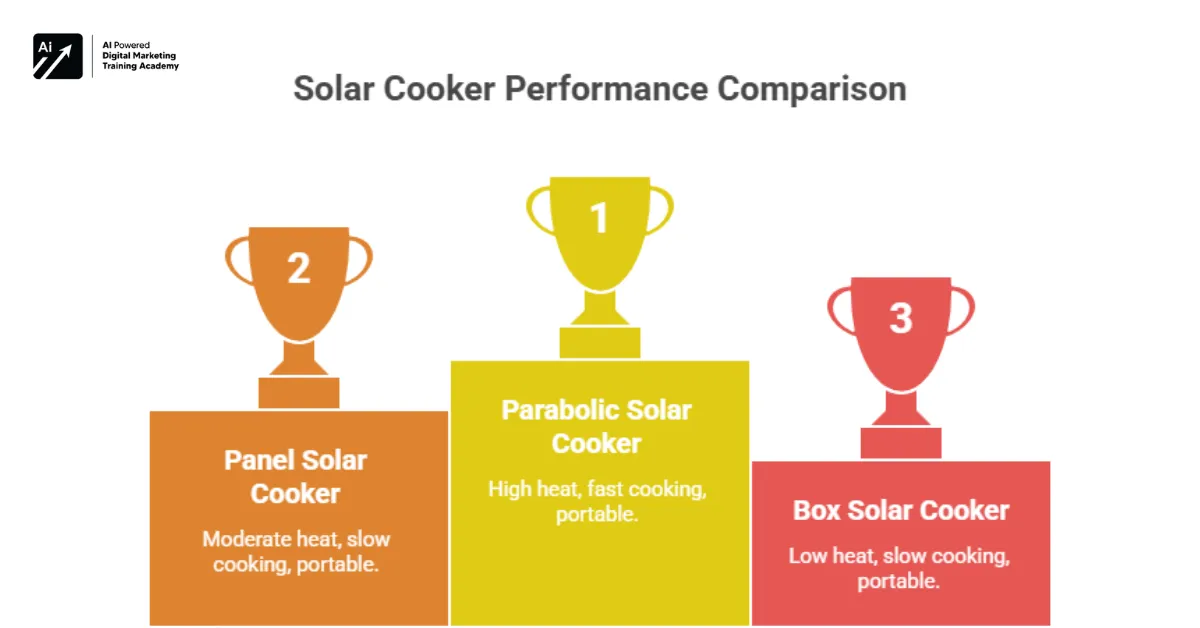 Ai
AI Powered
Digital Marketing
Training Academy

Solar Cooker Performance Comparison

2

Panel Solar Cooker

Moderate heat, slow cooking, portable.

1

Parabolic Solar Cooker

High heat, fast cooking, portable.

3

Box Solar Cooker

Low heat, slow cooking, portable.